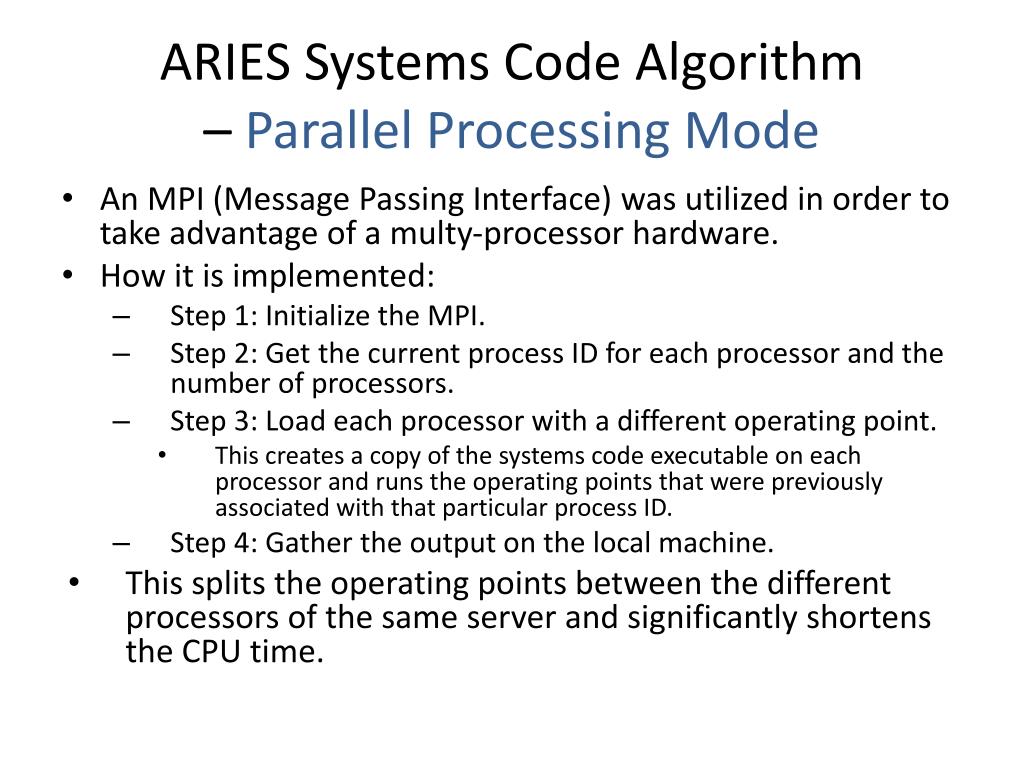 ARIES Systems Code Algorithm
– Parallel Processing Mode

• An MPI (Message Passing Interface) was utilized in order to take advantage of a multy-processor hardware.
• How it is implemented:
– Step 1: Initialize the MPI.
– Step 2: Get the current process ID for each processor and the number of processors.
– Step 3: Load each processor with a different operating point.
• This creates a copy of the systems code executable on each processor and runs the operating points that were previously associated with that particular process ID.
– Step 4: Gather the output on the local machine.
• This splits the operating points between the different processors of the same server and significantly shortens the CPU time.